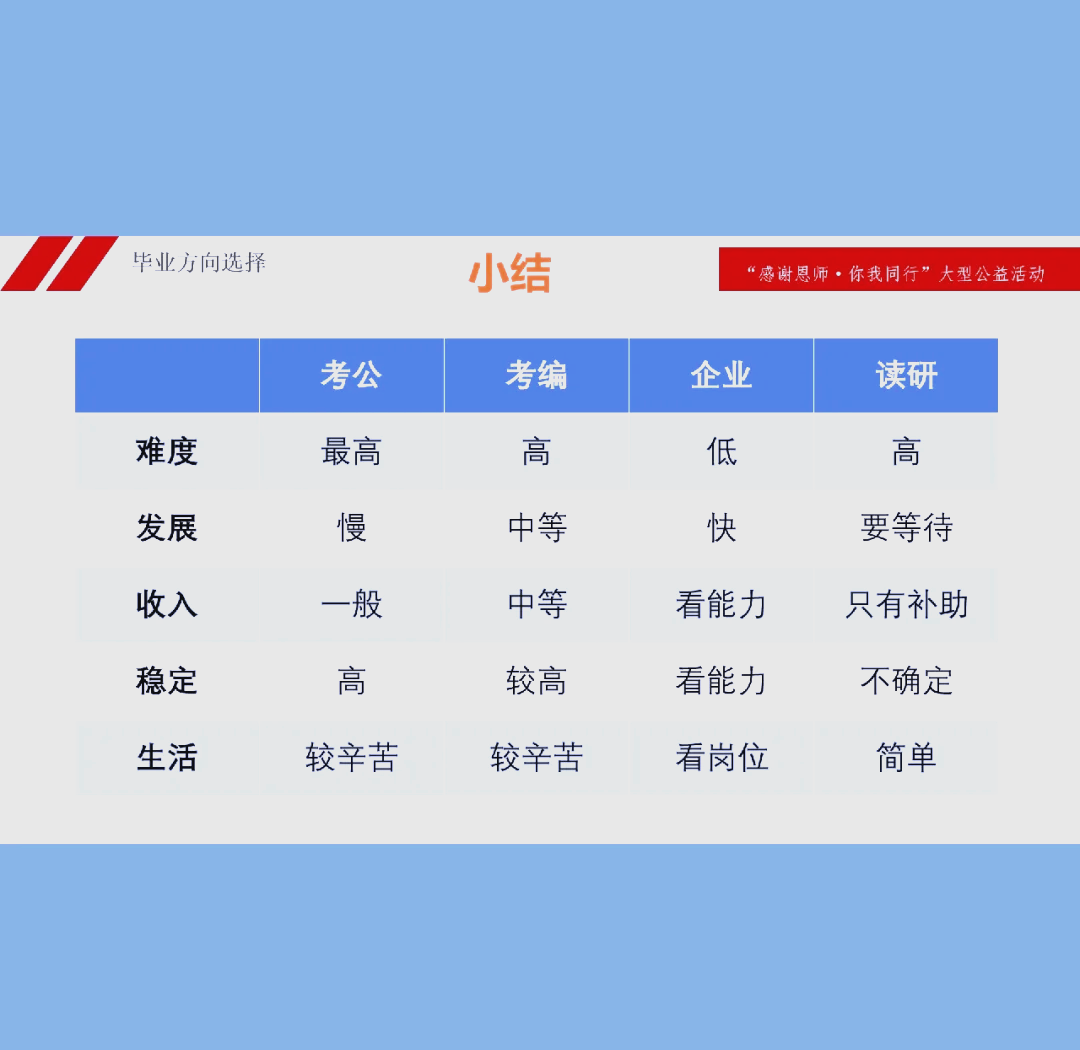 毕业方向选择

小结

“感谢恩师·你我同行”大型公益活动

|  | 考公 | 考编 | 企业 | 读研 |
|---|---|---|---|---|
| 难度 | 最高 | 高 | 低 | 高 |
| 发展 | 慢 | 中等 | 快 | 要等待 |
| 收入 | 一般 | 中等 | 看能力 | 只有补助 |
| 稳定 | 高 | 较高 | 看能力 | 不确定 |
| 生活 | 较辛苦 | 较辛苦 | 看岗位 | 简单 |